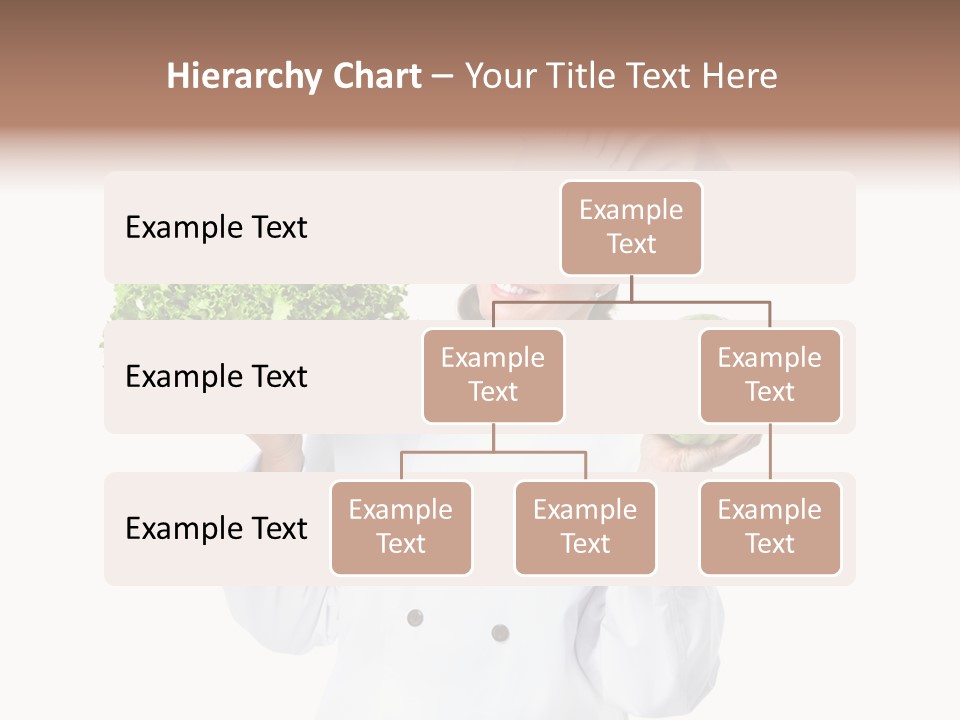 Hierarchy Chart – Your Title Text Here

Example Text

Example Text

Example Text

Example Text

Example Text

Example Text

Example Text

Example Text

Example Text